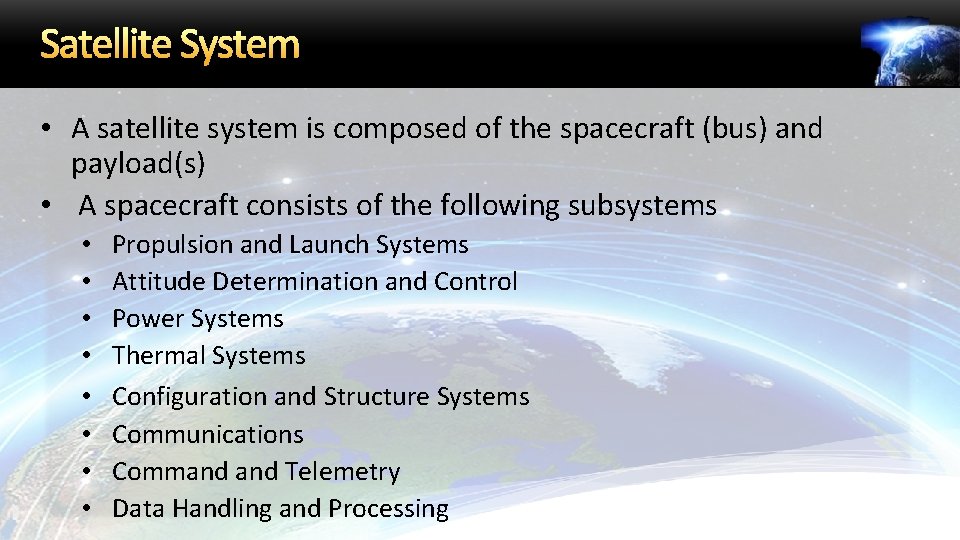 Satellite System

• A satellite system is composed of the spacecraft (bus) and payload(s)
• A spacecraft consists of the following subsystems
  • Propulsion and Launch Systems
  • Attitude Determination and Control
  • Power Systems
  • Thermal Systems
  • Configuration and Structure Systems
  • Communications
  • Command and Telemetry
  • Data Handling and Processing